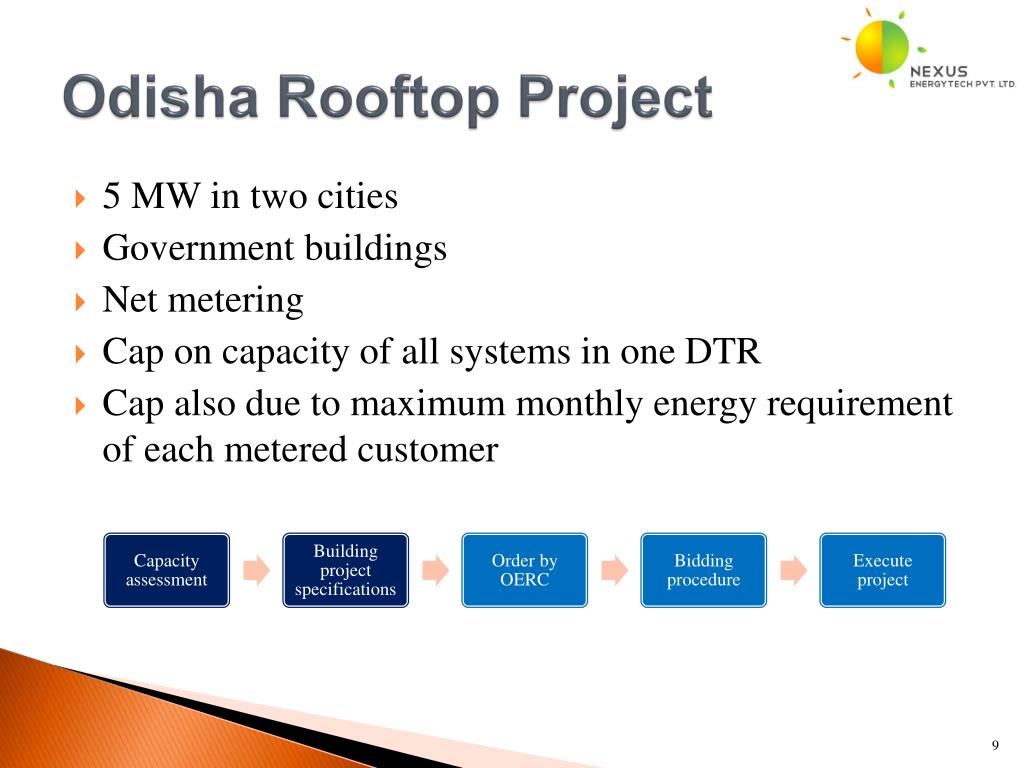 NEXUS
ENERGYTECH PVT. LTD.

Odisha Rooftop Project

5 MW in two cities
Government buildings
Net metering
Cap on capacity of all systems in one DTR
Cap also due to maximum monthly energy requirement of each metered customer

Capacity assessment

Building project specifications

Order by OERC

Bidding procedure

Execute project

9